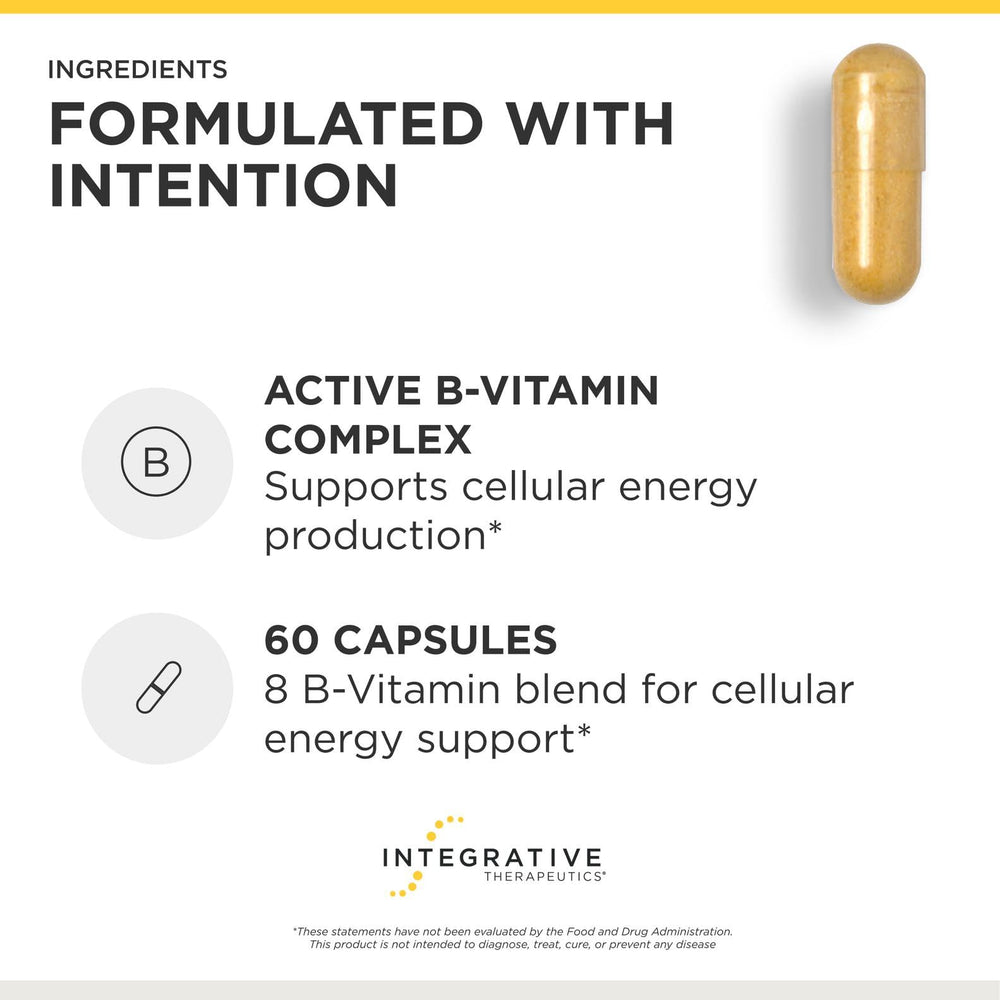 INGREDIENTS
FORMULATED WITH INTENTION

B

ACTIVE B-VITAMIN COMPLEX
Supports cellular energy production*

60 CAPSULES
8 B-Vitamin blend for cellular energy support*

INTEGRATIVE
THERAPEUTICS®

*These statements have not been evaluated by the Food and Drug Administration. This product is not intended to diagnose, treat, cure, or prevent any disease